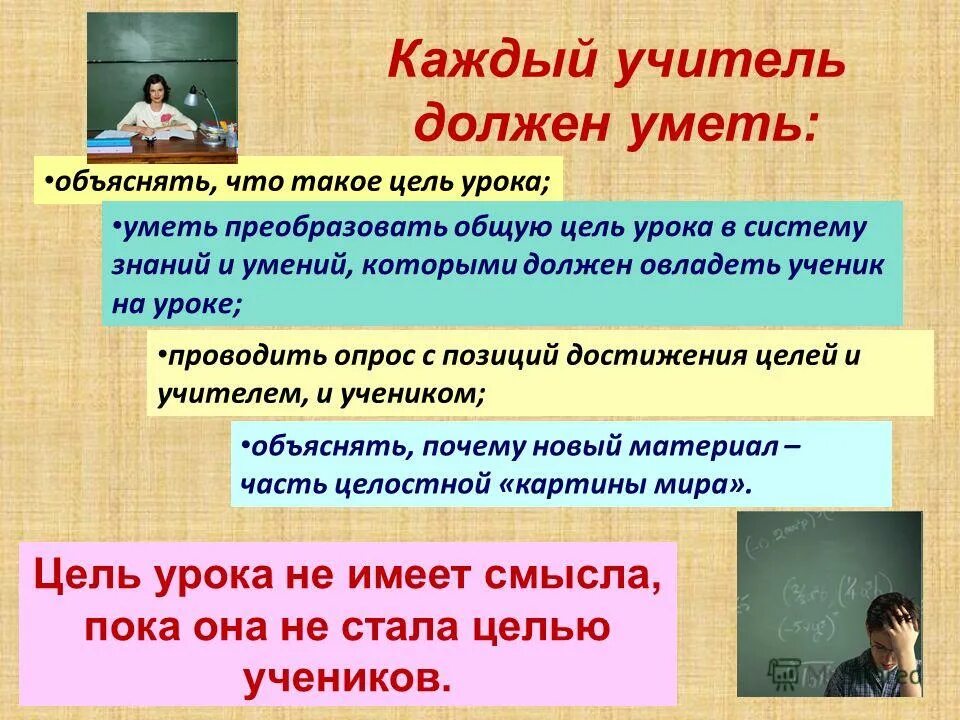 Каждый учитель должен уметь:

•объяснять, что такое цель урока;

•уметь преобразовать общую цель урока в систему знаний и умений, которыми должен овладеть ученик на уроке;

•проводить опрос с позиций достижения целей и учителем, и учеником;

•объяснять, почему новый материал – часть целостной «картины мира».

Цель урока не имеет смысла, пока она не стала целью учеников.